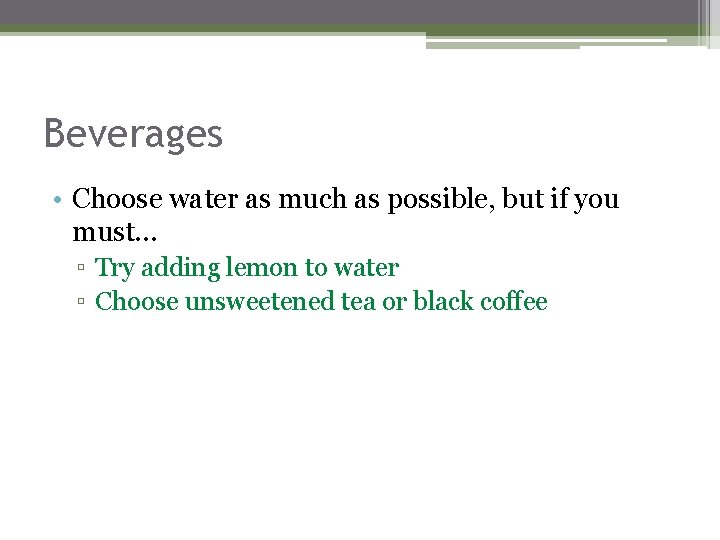 Beverages

• Choose water as much as possible, but if you must…
▫ Try adding lemon to water
▫ Choose unsweetened tea or black coffee